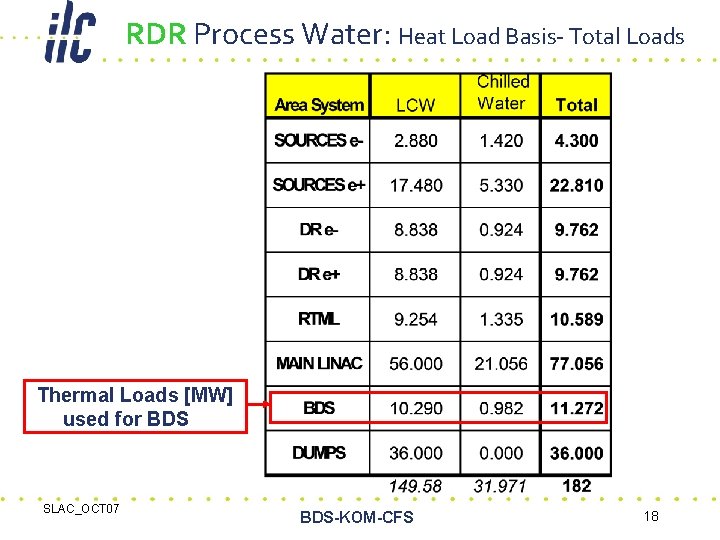 ilc RDR Process Water: Heat Load Basis- Total Loads

| Area System | LCW | Chilled Water | Total |
|---|---|---|---|
| SOURCES e- | 2.880 | 1.420 | 4.300 |
| SOURCES e+ | 17.480 | 5.330 | 22.810 |
| DR e- | 8.838 | 0.924 | 9.762 |
| DR e+ | 8.838 | 0.924 | 9.762 |
| RTML | 9.254 | 1.335 | 10.589 |
| MAIN LINAC | 56.000 | 21.056 | 77.056 |
| BDS | 10.290 | 0.982 | 11.272 |
| DUMPS | 36.000 | 0.000 | 36.000 |
| | 149.58 | 31.971 | 182 |

Thermal Loads [MW] used for BDS

SLAC_OCT07

BDS-KOM-CFS

18